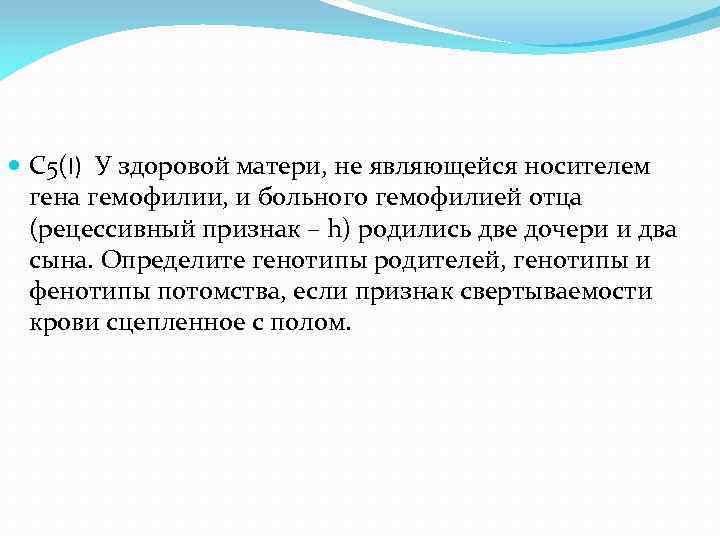 С5(I) У здоровой матери, не являющейся носителем гена гемофилии, и больного гемофилией отца (рецессивный признак – h) родились две дочери и два сына. Определите генотипы родителей, генотипы и фенотипы потомства, если признак свертываемости крови сцепленное с полом.